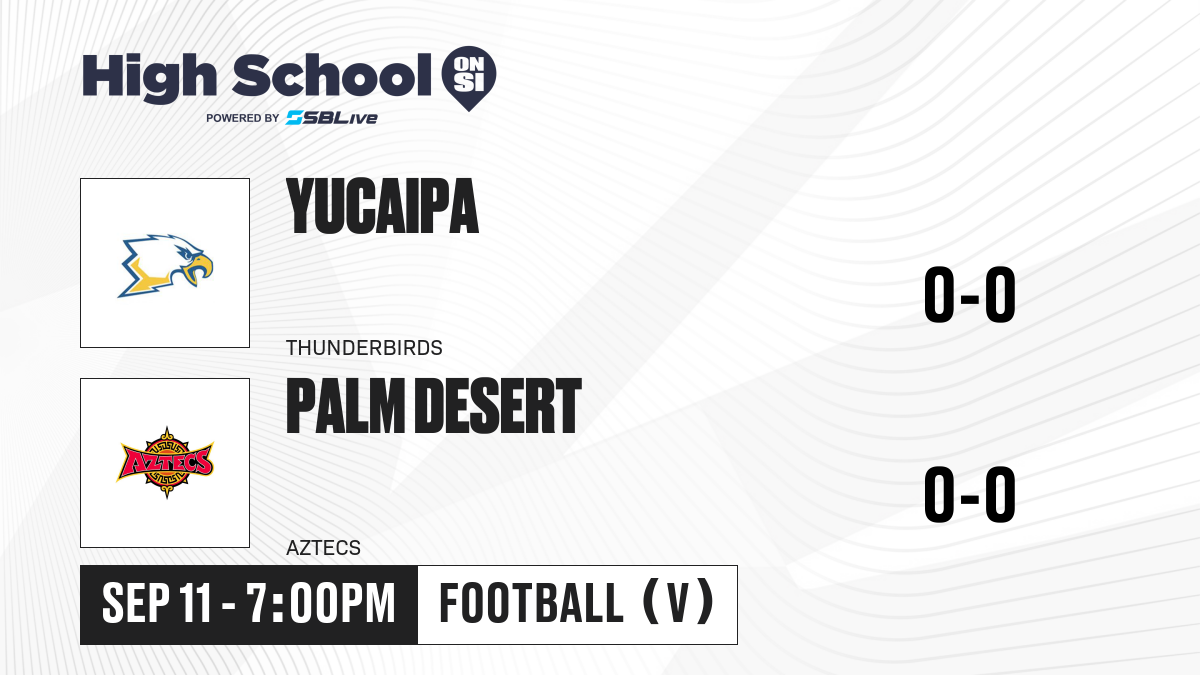 High School ON SI
POWERED BY SBLive

YUCAIPA
THUNDERBIRDS
0-0

AZTECS
PALM DESERT
AZTECS
0-0

SEP 11 - 7:00PM
FOOTBALL (V)